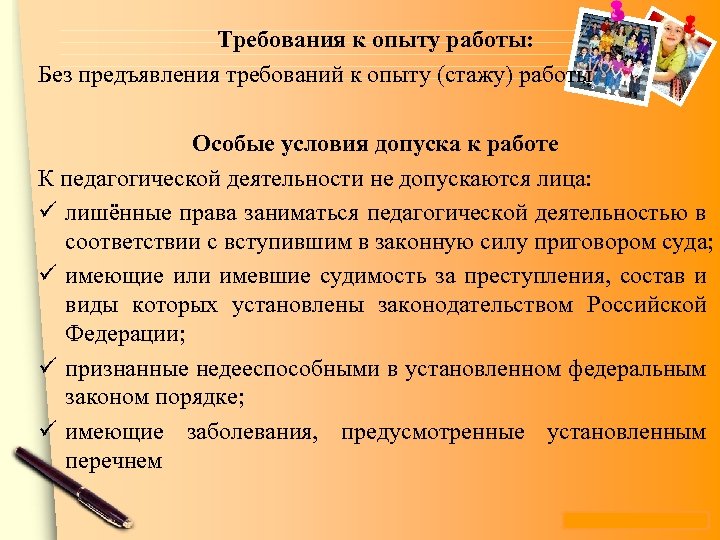 Требования к опыту работы:
Без предъявления требований к опыту (стажу) работы

Особые условия допуска к работе
К педагогической деятельности не допускаются лица:
✓ лишённые права заниматься педагогической деятельностью в соответствии с вступившим в законную силу приговором суда;
✓ имеющие или имевшие судимость за преступления, состав и виды которых установлены законодательством Российской Федерации;
✓ признанные недееспособными в установленном федеральным законом порядке;
✓ имеющие заболевания, предусмотренные установленным перечнем